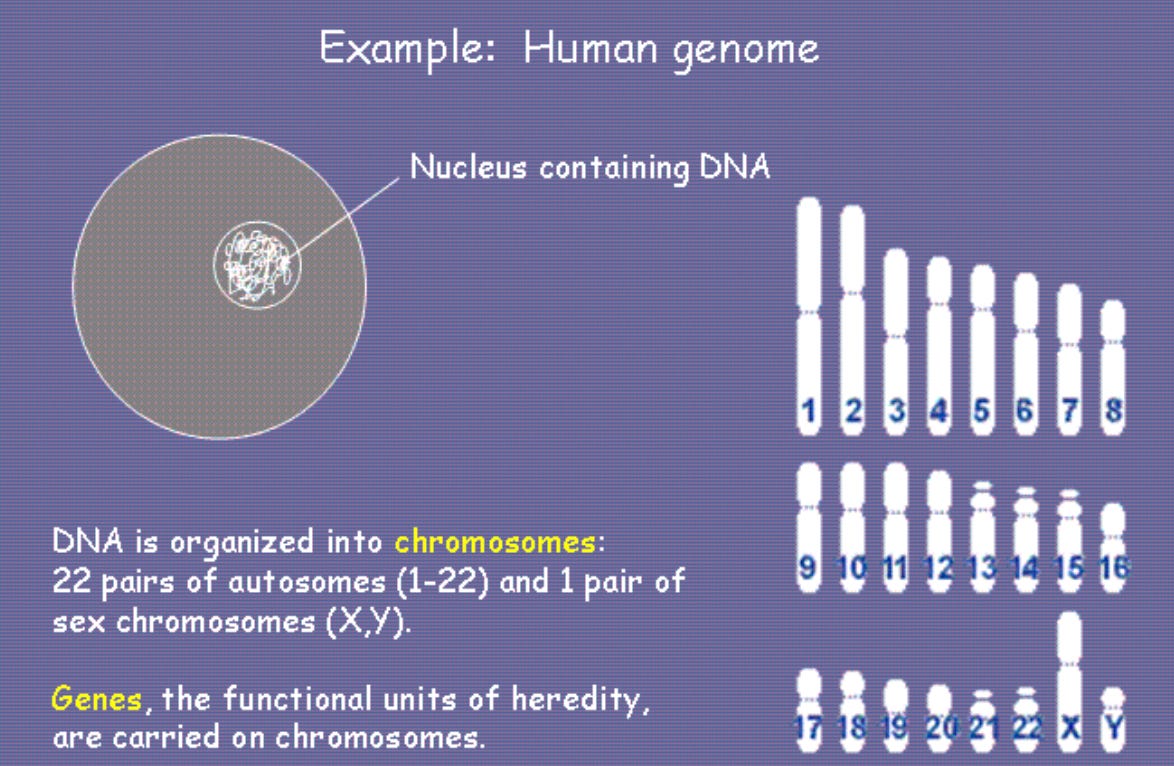 Example: Human genome

Nucleus containing DNA

1 2 3 4 5 6 7 8

9 10 11 12 13 14 15 16

17 18 19 20 21 22 X Y

DNA is organized into chromosomes: 22 pairs of autosomes (1-22) and 1 pair of sex chromosomes (X,Y).

Genes, the functional units of heredity, are carried on chromosomes.